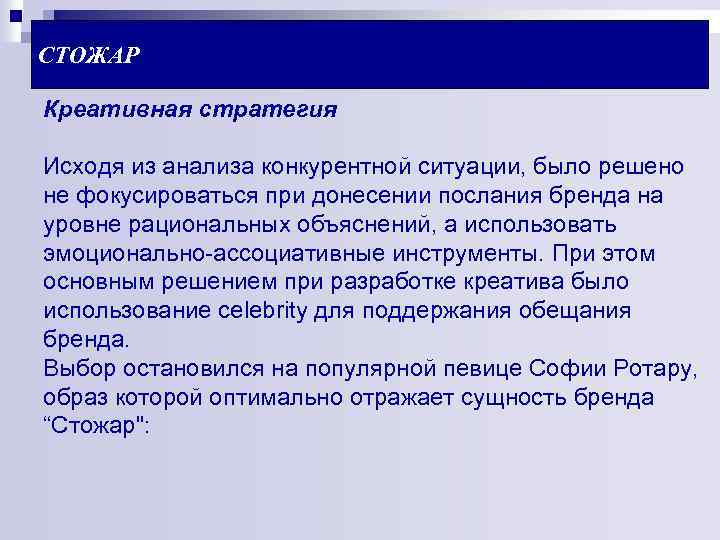 СТОЖАР

Креативная стратегия

Исходя из анализа конкурентной ситуации, было решено не фокусироваться при донесении послания бренда на уровне рациональных объяснений, а использовать эмоционально-ассоциативные инструменты. При этом основным решением при разработке креатива было использование celebrity для поддержания обещания бренда.
Выбор остановился на популярной певице Софии Ротару, образ которой оптимально отражает сущность бренда “Стожар":